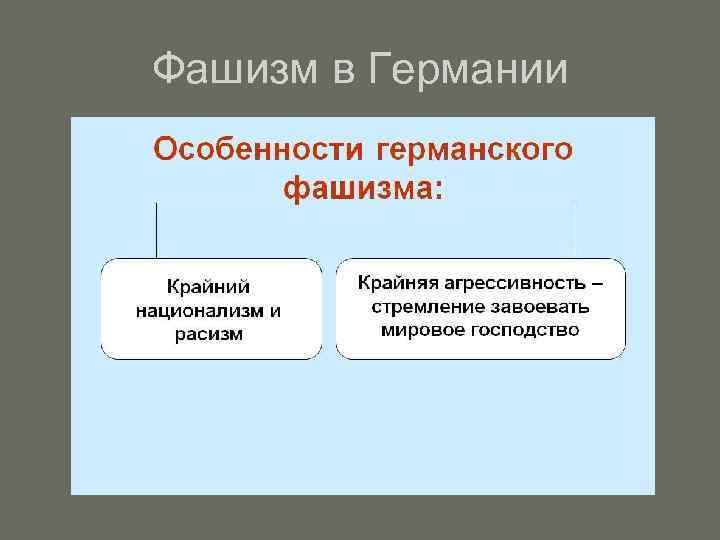 Фашизм в Германии

Особенности германского фашизма:

Крайний национализм и расизм

Крайняя агрессивность – стремление завоевать мировое господство